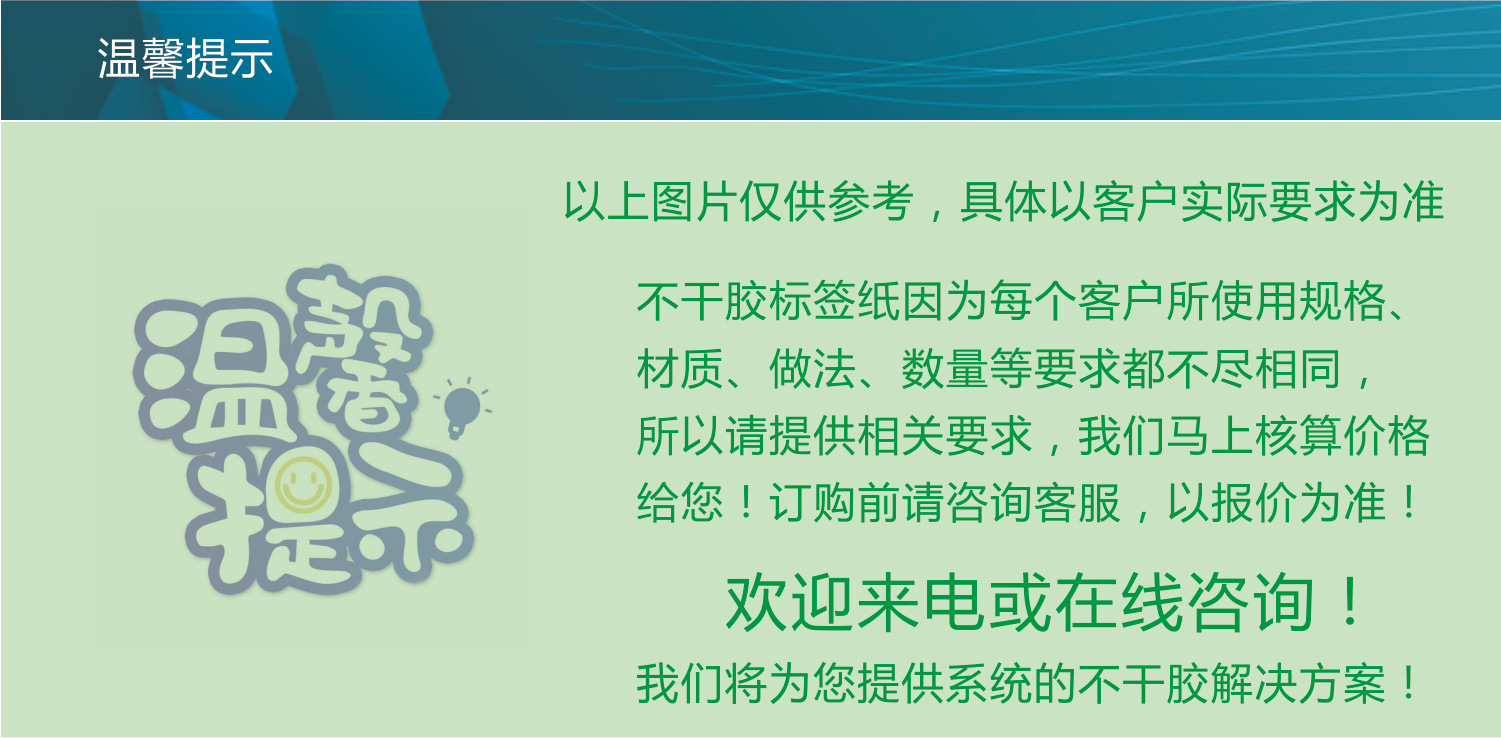 温馨提示

温馨提示

以上图片仅供参考，具体以客户实际要求为准

不干胶标签纸因为每个客户所使用规格、材质、做法、数量等要求都不尽相同，所以请提供相关要求，我们马上核算价格给您！订购前请咨询客服，以报价为准！

欢迎来电或在线咨询！

我们将为您提供系统的不干胶解决方案！